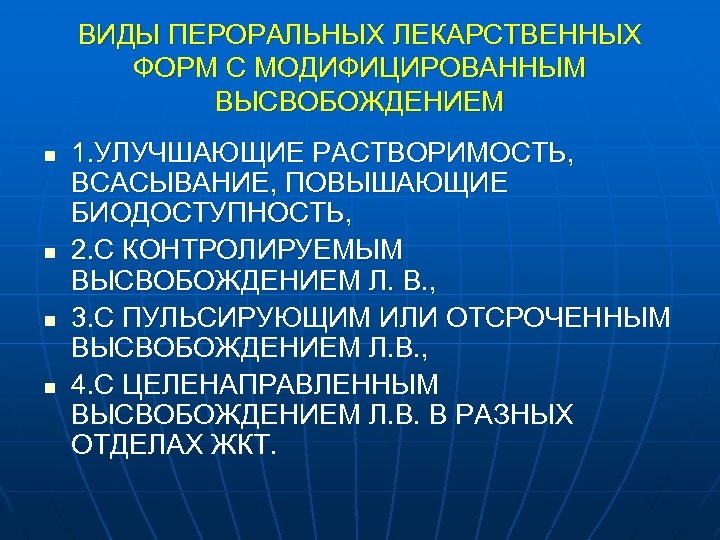 ВИДЫ ПЕРОРАЛЬНЫХ ЛЕКАРСТВЕННЫХ ФОРМ С МОДИФИЦИРОВАННЫМ ВЫСВОБОЖДЕНИЕМ

- 1.УЛУЧШАЮЩИЕ РАСТВОРИМОСТЬ, ВСАСЫВАНИЕ, ПОВЫШАЮЩИЕ БИОДОСТУПНОСТЬ,
- 2.С КОНТРОЛИРУЕМЫМ ВЫСВОБОЖДЕНИЕМ Л. В.,
- 3.С ПУЛЬСИРУЮЩИМ ИЛИ ОТСРОЧЕННЫМ ВЫСВОБОЖДЕНИЕМ Л.В.,
- 4.С ЦЕЛЕНАПРАВЛЕННЫМ ВЫСВОБОЖДЕНИЕМ Л.В. В РАЗНЫХ ОТДЕЛАХ ЖКТ.